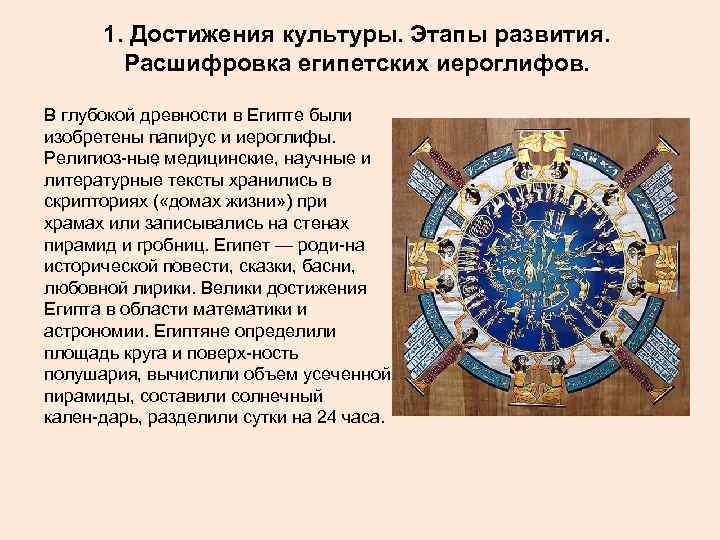 1. Достижения культуры. Этапы развития. Расшифровка египетских иероглифов.

В глубокой древности в Египте были изобретены папирус и иероглифы. Религиоз-ные медицинские, научные и литературные тексты хранились в скрипториях («домах жизни») при храмах или записывались на стенах пирамид и гробниц. Египет — роди-на исторической повести, сказки, басни, любовной лирики. Велики достижения Египта в области математики и астрономии. Египтяне определили площадь круга и поверх-ность полушария, вычислили объем усеченной пирамиды, составили солнечный кален-дарь, разделили сутки на 24 часа.